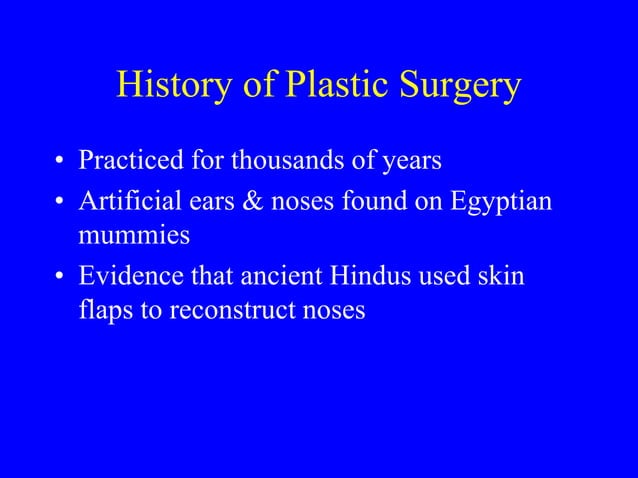 History of Plastic Surgery

• Practiced for thousands of years
• Artificial ears & noses found on Egyptian mummies
• Evidence that ancient Hindus used skin flaps to reconstruct noses